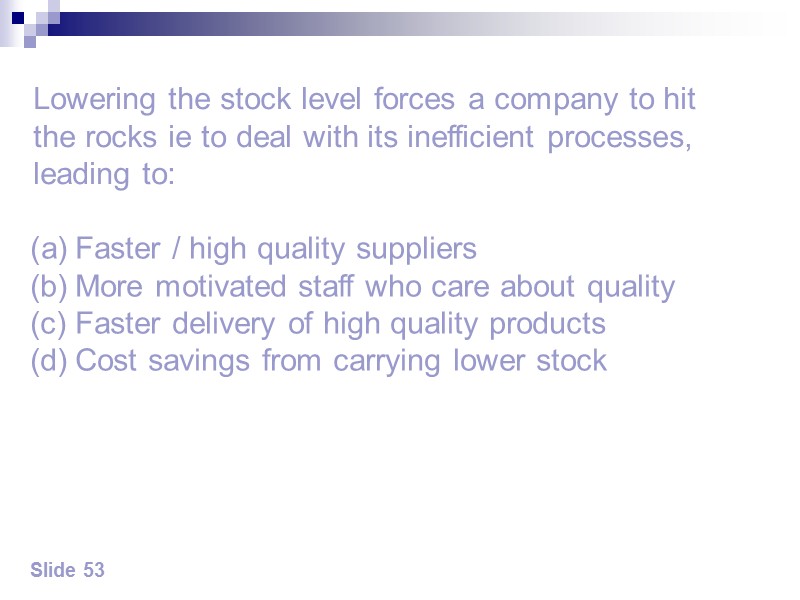 Lowering the stock level forces a company to hit the rocks ie to deal with its inefficient processes, leading to:

(a) Faster / high quality suppliers
(b) More motivated staff who care about quality
(c) Faster delivery of high quality products
(d) Cost savings from carrying lower stock

Slide 53